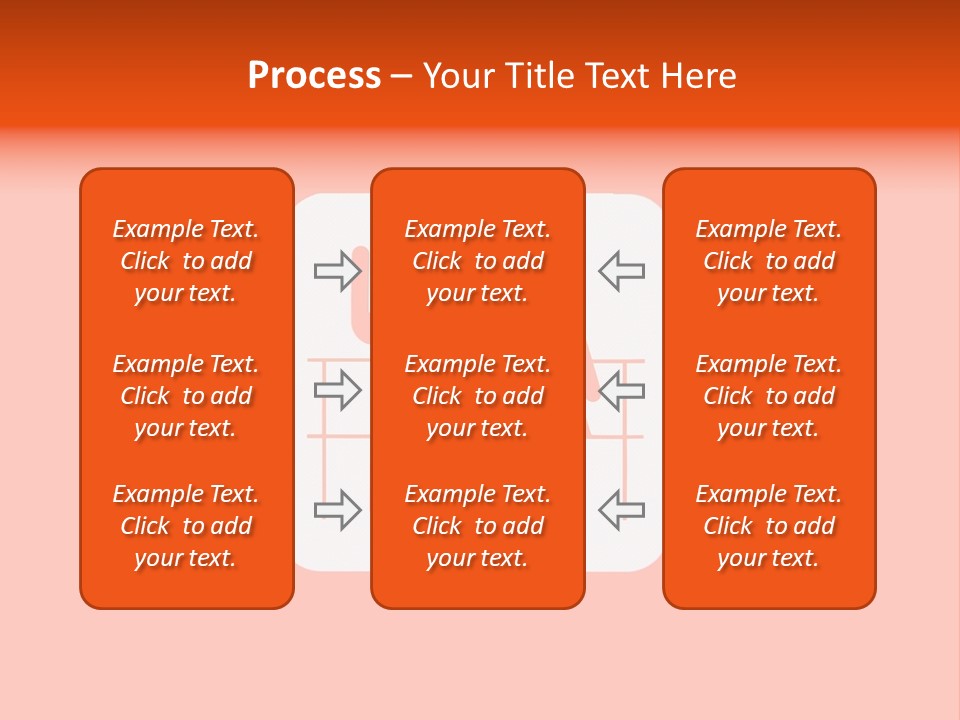 Process – Your Title Text Here

Example Text. Click to add your text.

Example Text. Click to add your text.

Example Text. Click to add your text.

Example Text. Click to add your text.

Example Text. Click to add your text.

Example Text. Click to add your text.

Example Text. Click to add your text.

Example Text. Click to add your text.

Example Text. Click to add your text.